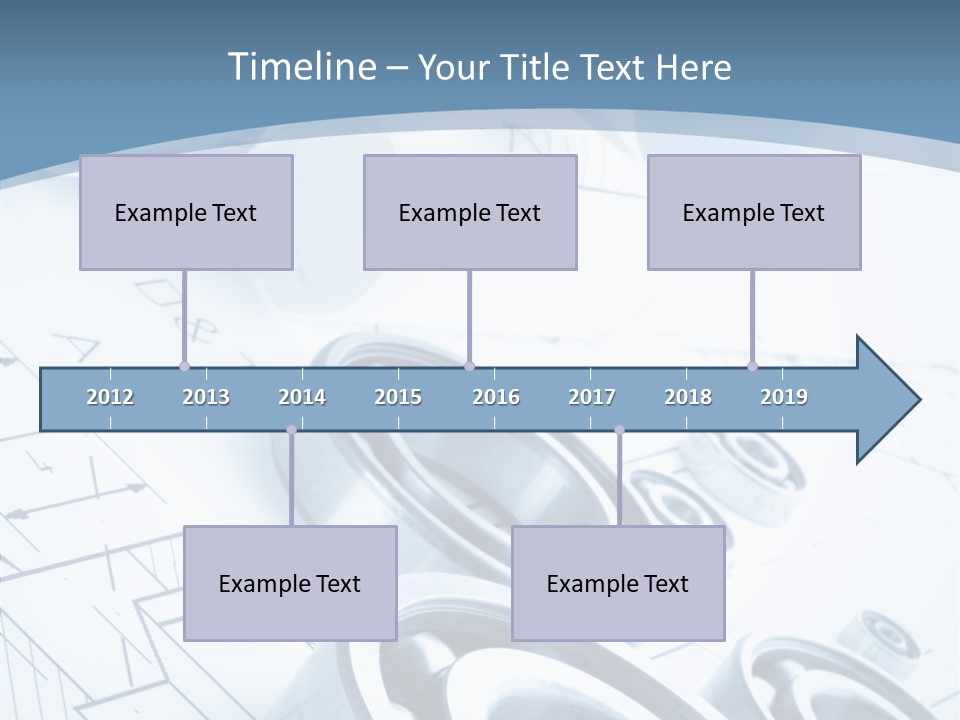 Timeline – Your Title Text Here

Example Text

Example Text

Example Text

2012 2013 2014 2015 2016 2017 2018 2019

Example Text

Example Text